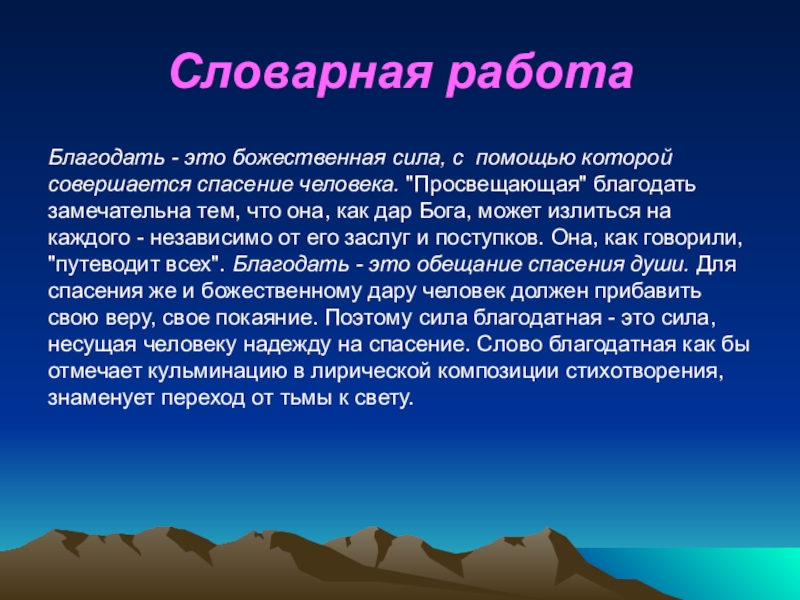 Словарная работа

Благодать - это божественная сила, с помощью которой совершается спасение человека. "Просвещающая" благодать замечательна тем, что она, как дар Бога, может излиться на каждого - независимо от его заслуг и поступков. Она, как говорили, "путеводит всех". Благодать - это обещание спасения души. Для спасения же и божественному дару человек должен прибавить свою веру, свое покаяние. Поэтому сила благодатная - это сила, несущая человеку надежду на спасение. Слово благодатная как бы отмечает кульминацию в лирической композиции стихотворения, знаменует переход от тьмы к свету.